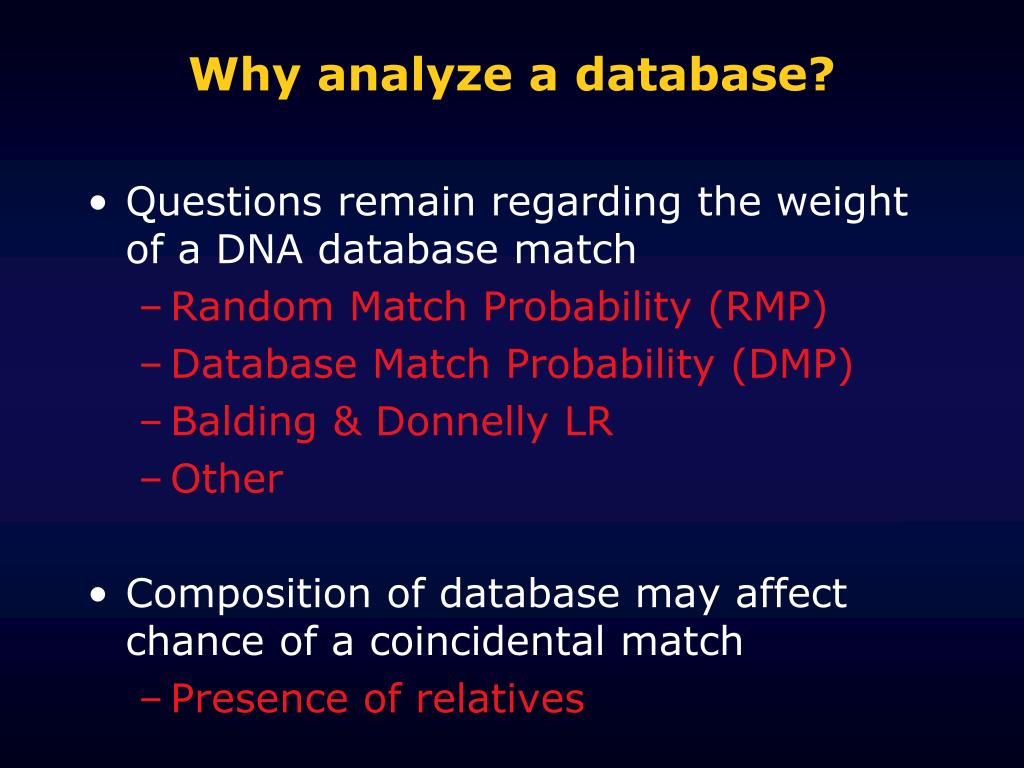 Why analyze a database?

• Questions remain regarding the weight of a DNA database match
– Random Match Probability (RMP)
– Database Match Probability (DMP)
– Balding & Donnelly LR
– Other

• Composition of database may affect chance of a coincidental match
– Presence of relatives